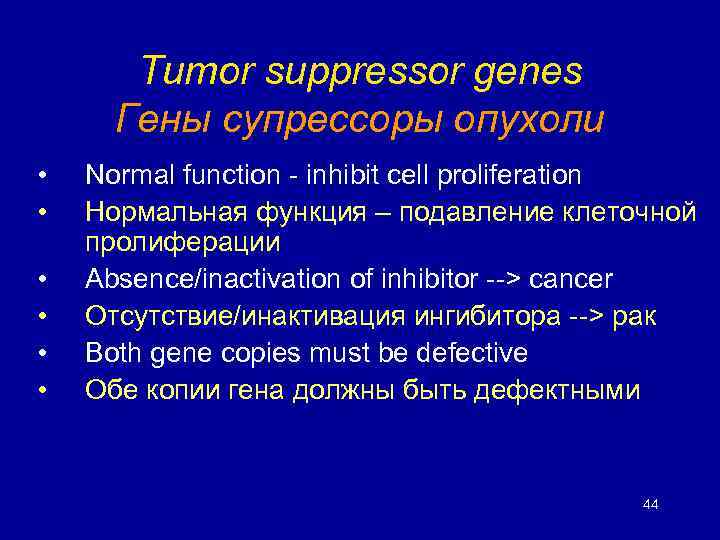 Tumor suppressor genes
Гены супрессоры опухоли

• Normal function - inhibit cell proliferation
• Нормальная функция – подавление клеточной пролиферации
• Absence/inactivation of inhibitor --> cancer
• Отсутствие/инактивация ингибитора --> рак
• Both gene copies must be defective
• Обе копии гена должны быть дефектными

44